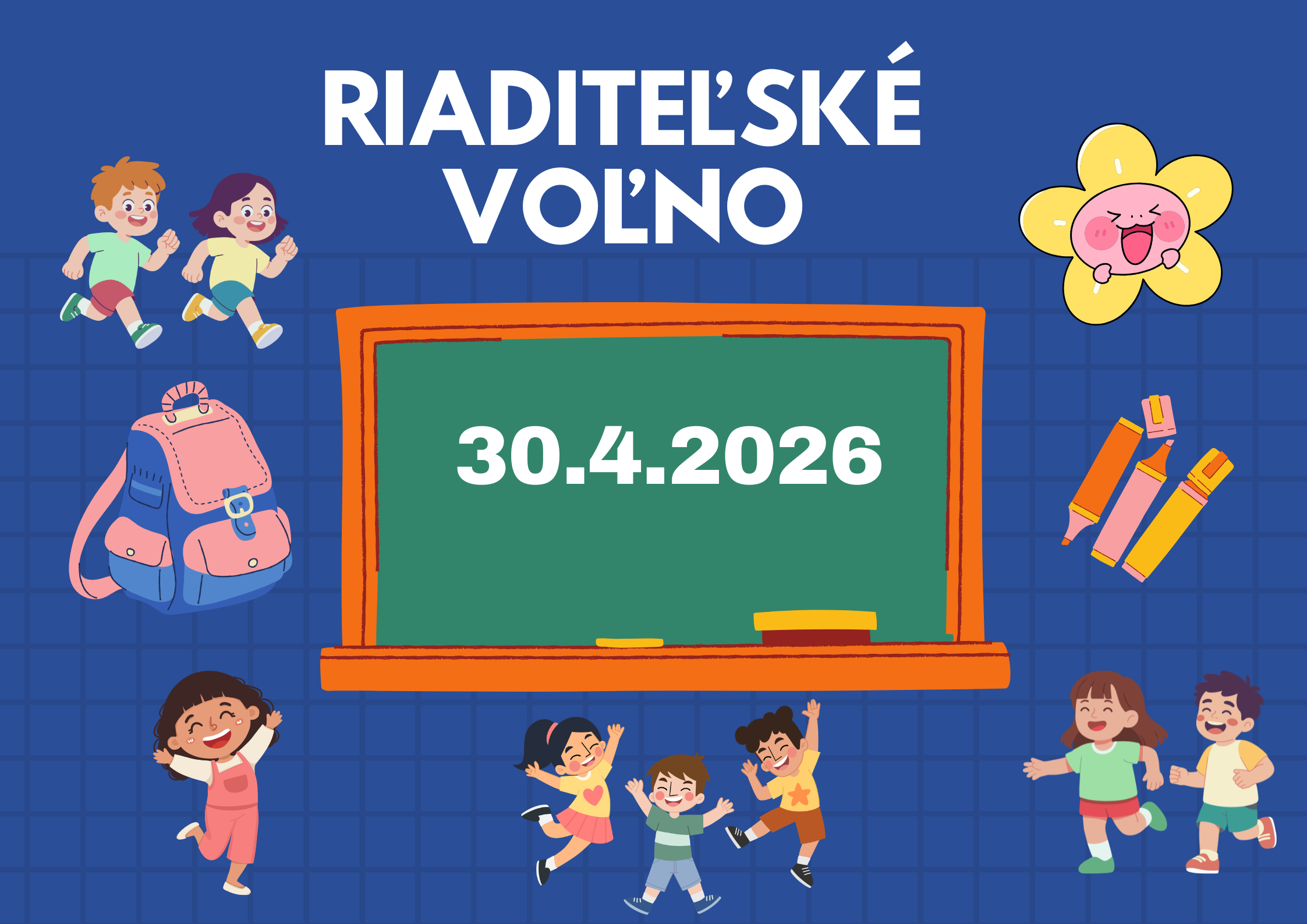 RIADITEĽSKÉ VOĽNO

30.4.2026